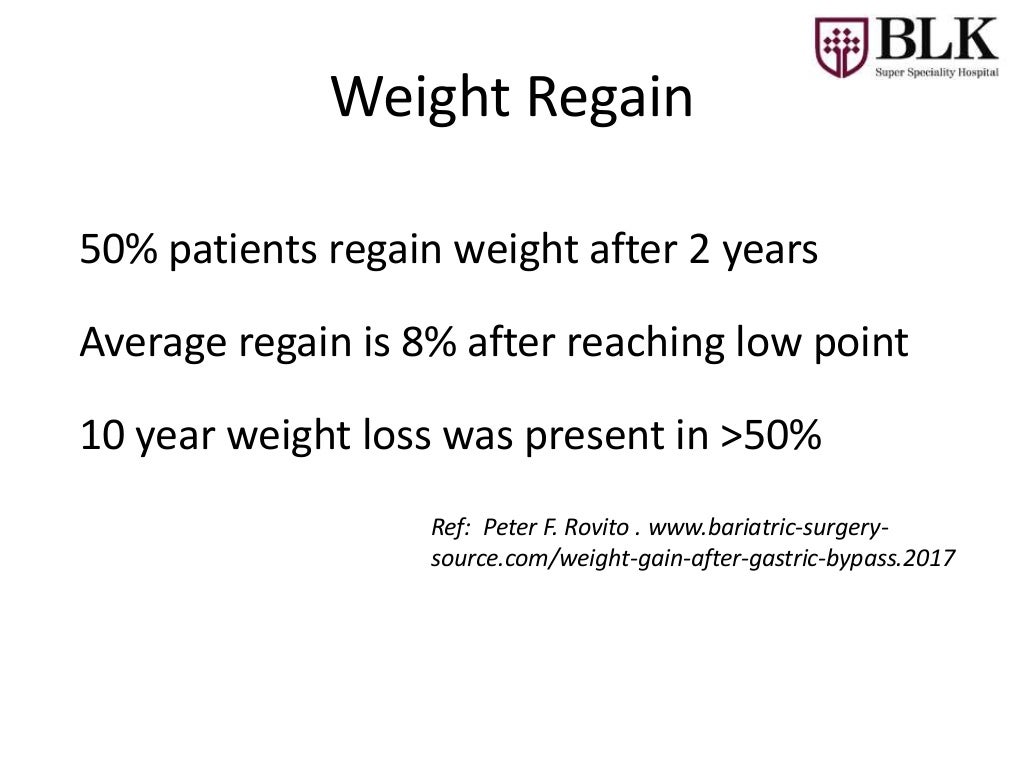 BLK
Super Speciality Hospital

Weight Regain

50% patients regain weight after 2 years

Average regain is 8% after reaching low point

10 year weight loss was present in >50%

Ref: Peter F. Rovito . www.bariatric-surgery-source.com/weight-gain-after-gastric-bypass.2017